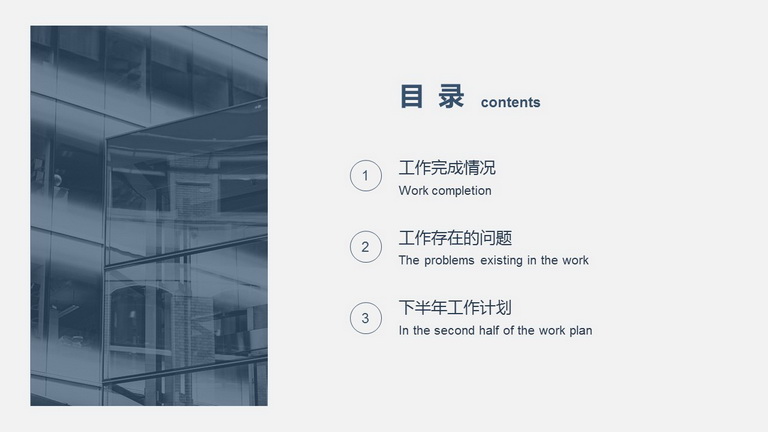 目 录 contents

1
工作完成情况
Work completion

2
工作存在的问题
The problems existing in the work

3
下半年工作计划
In the second half of the work plan